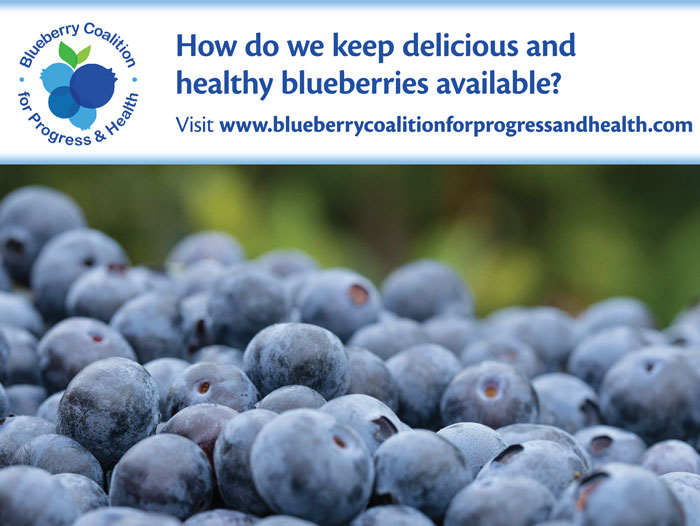 Blueberry Coalition for Progress & Health

How do we keep delicious and healthy blueberries available?

Visit www.blueberrycoalitionforprogressandhealth.com